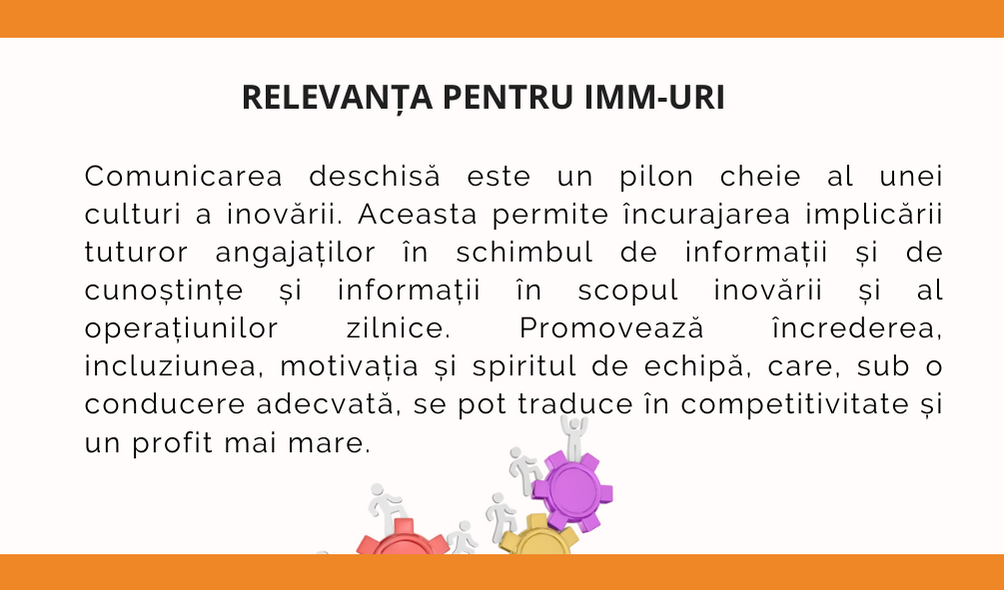 RELEVANȚA PENTRU IMM-URI

Comunicarea deschisă este un pilon cheie al unei culturi a inovării. Aceasta permite încurajarea implicării tuturor angajaților în schimbul de informații și de cunoștințe și informații în scopul inovării și al operațiunilor zilnice. Promovează încrederea, incluziunea, motivația și spiritul de echipă, care, sub o conducere adecvată, se pot traduce în competitivitate și un profit mai mare.